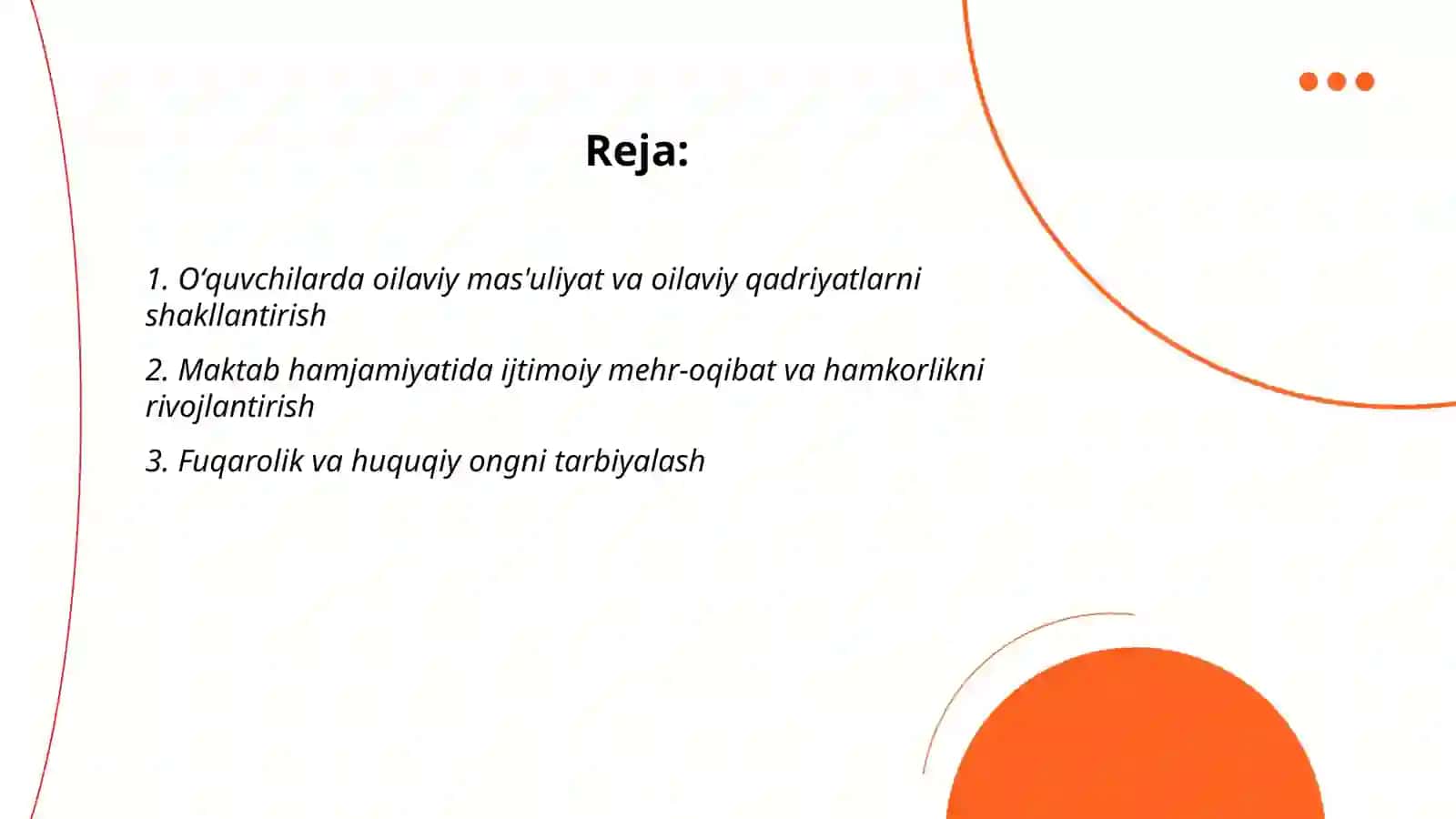 Reja:

1. O‘quvchilarda oilaviy mas'uliyat va oilaviy qadriyatlarni shakllantirish

2. Maktab hamjamiyatida ijtimoiy mehr-oqibat va hamkorlikni rivojlantirish

3. Fuqarolik va huquqiy ongni tarbiyalash